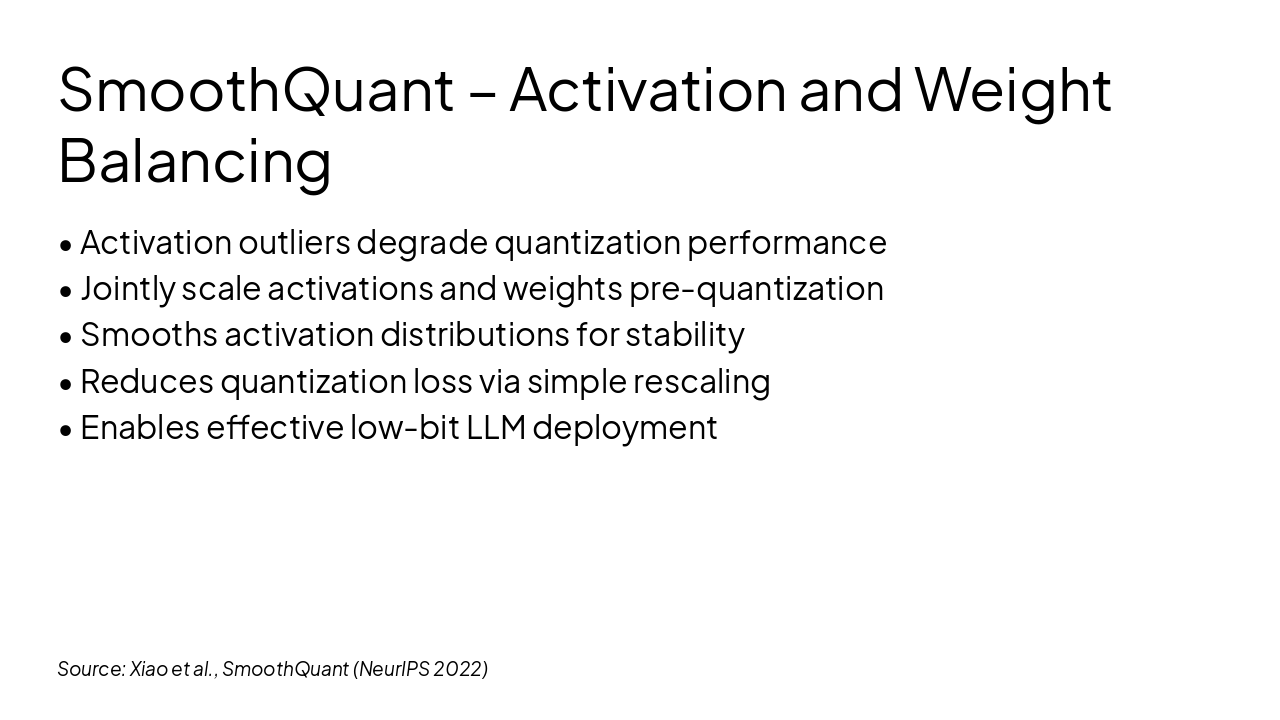 SmoothQuant – Activation and Weight Balancing

• Activation outliers degrade quantization performance
• Jointly scale activations and weights pre-quantization
• Smooths activation distributions for stability
• Reduces quantization loss via simple rescaling
• Enables effective low-bit LLM deployment

Source: Xiao et al., SmoothQuant (NeurIPS 2022)